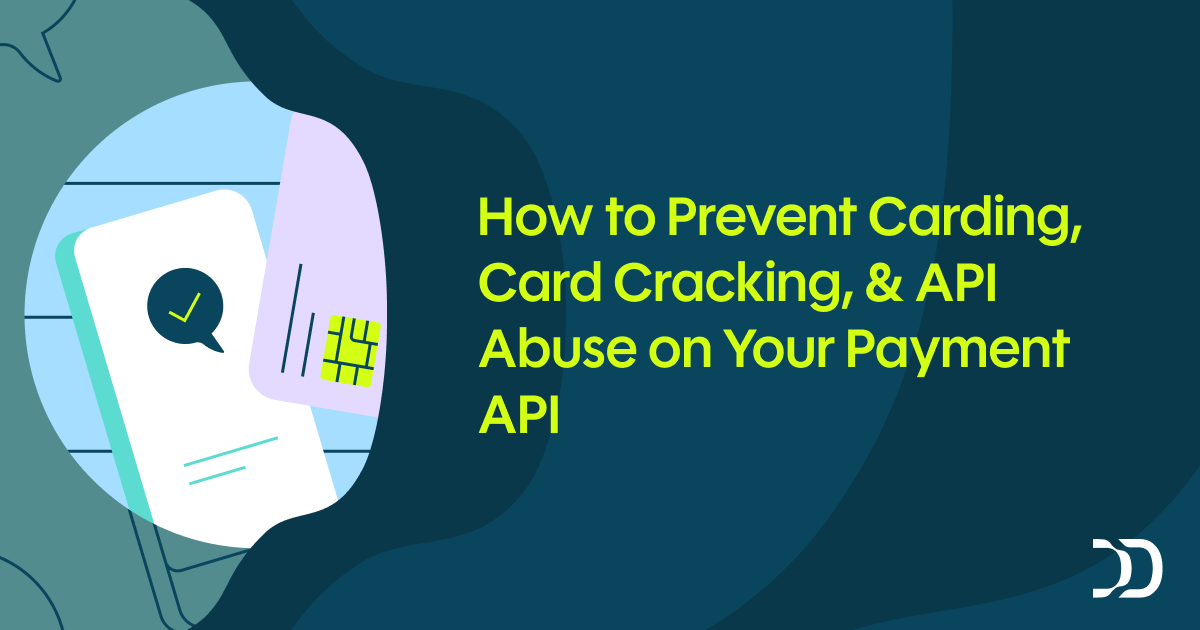 How to Prevent Carding, Card Cracking, & API Abuse on Your Payment API